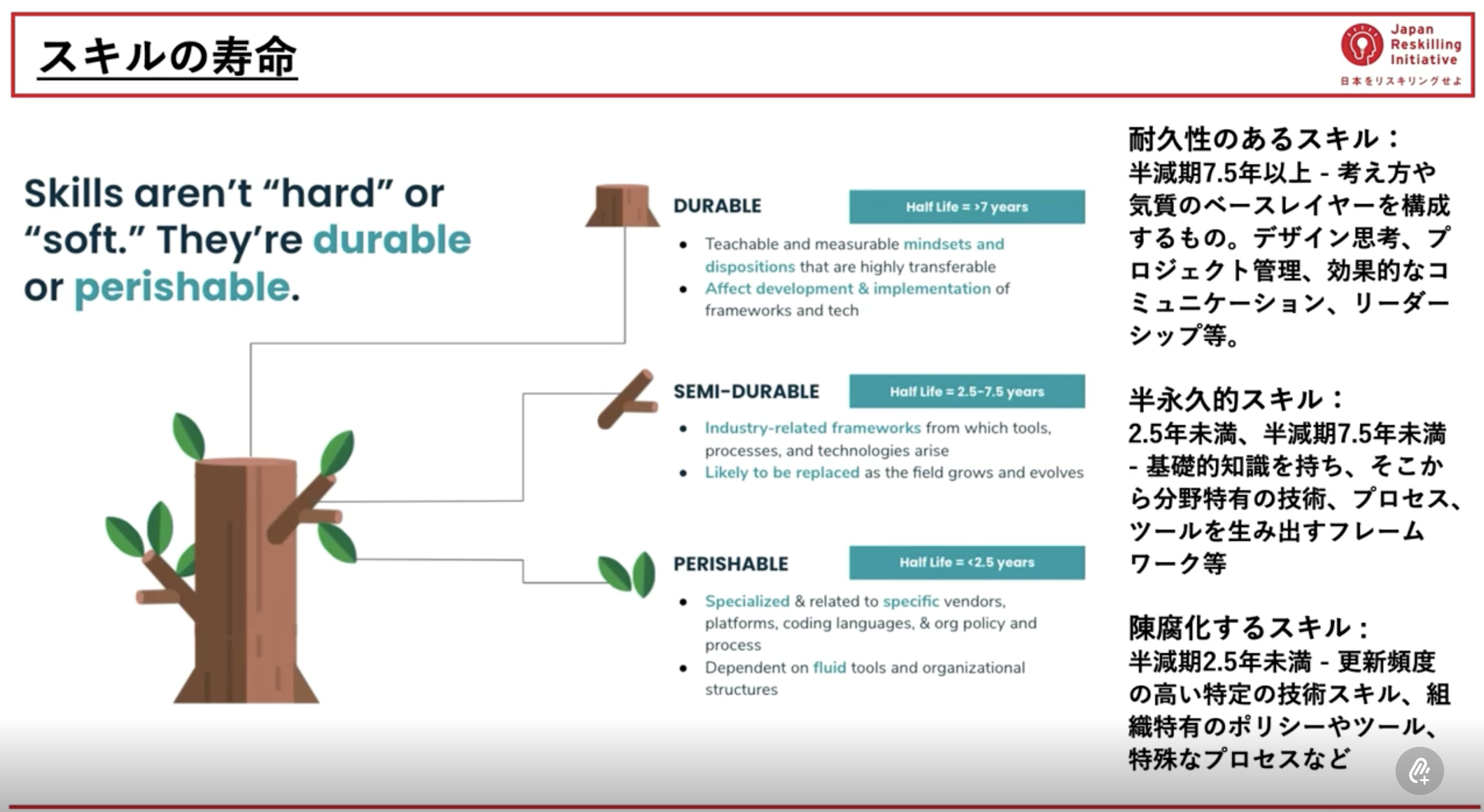 スキルの寿命

Japan Reskilling Initiative
日本をリスキリングせよ

Skills aren't "hard" or "soft." They're durable or perishable.

DURABLE

Half Life = >7 years

- Teachable and measurable mindsets and dispositions that are highly transferable
- Affect development & implementation of frameworks and tech

SEMI-DURABLE

Half Life = 2.5-7.5 years

- Industry-related frameworks from which tools, processes, and technologies arise
- Likely to be replaced as the field grows and evolves

PERISHABLE

Half Life = <2.5 years

- Specialized & related to specific vendors, platforms, coding languages, & org policy and process
- Dependent on fluid tools and organizational structures

耐久性のあるスキル：
半減期7.5年以上 - 考え方や気質のベースレイヤーを構成するもの。デザイン思考、プロジェクト管理、効果的なコミュニケーション、リーダーシップ等。

半永久的スキル：
2.5年未満、半減期7.5年未満 - 基礎的知識を持ち、そこから分野特有の技術、プロセス、ツールを生み出すフレームワーク等

陳腐化するスキル：
半減期2.5年未満 - 更新頻度の高い特定の技術スキル、組織特有のポリシーやツール、特殊なプロセスなど